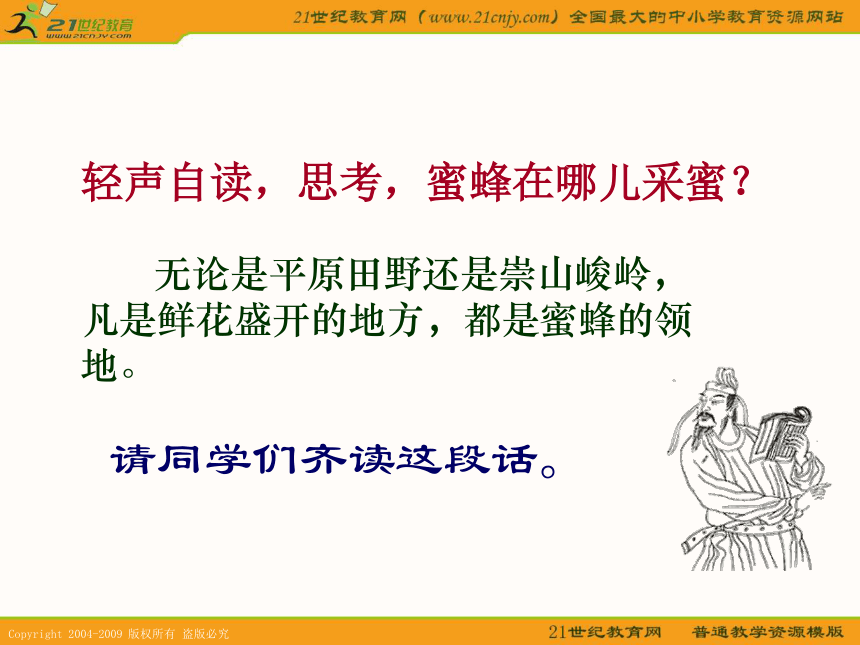 21世纪教育
www.21cnjy.com

21世纪教育网（www.21cnjy.com）全国最大的中小学教育资源网站

轻声自读，思考，蜜蜂在哪儿采蜜？

无论是平原田野还是崇山峻岭，凡是鲜花盛开的地方，都是蜜蜂的领地。

请同学们齐读这段话。

Copyright 2004-2009 版权所有 盗版必究

21世纪教育网　普通教学资源模版